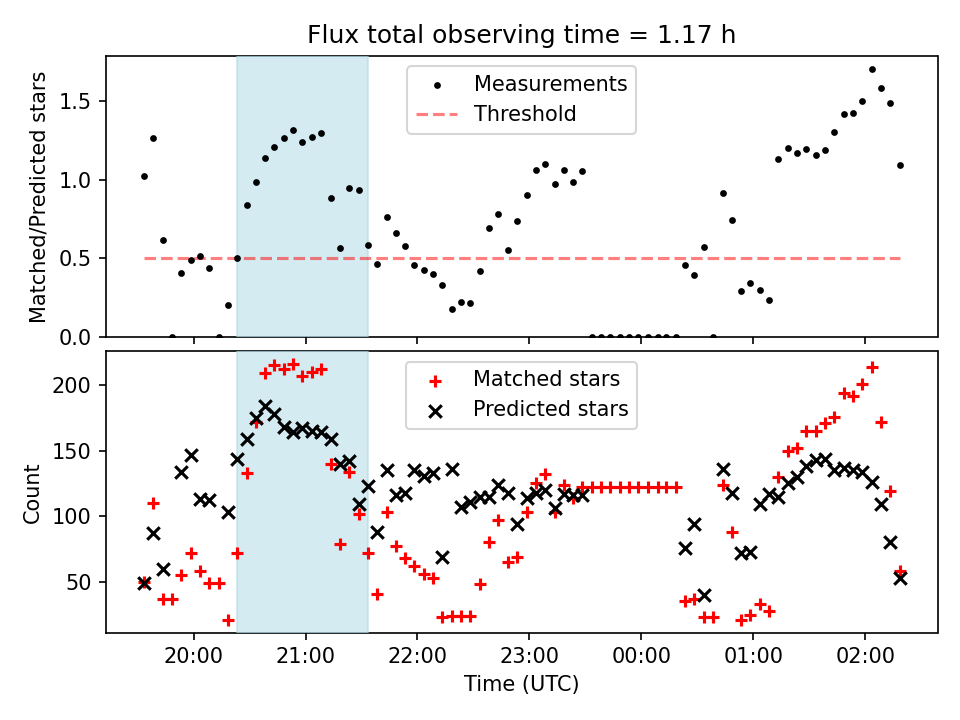 Flux total observing time = 1.17 h

Matched/Predicted stars

1.5
1.0
0.5
0.0

Measurements
Threshold

Count

200
150
100
50

Matched stars
Predicted stars

20:00 21:00 22:00 23:00 00:00 01:00 02:00

Time (UTC)